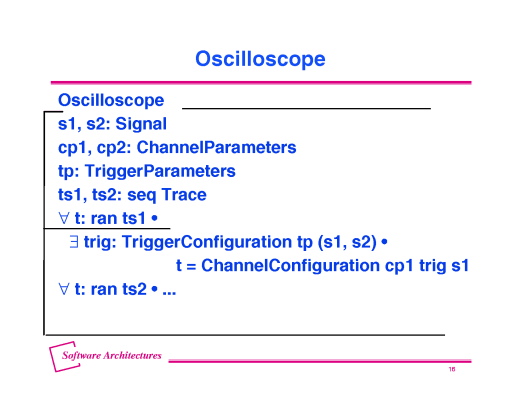 Oscilloscope

Oscilloscope

s1, s2: Signal
cp1, cp2: ChannelParameters
tp: TriggerParameters
ts1, ts2: seq Trace

$\forall$ t: ran ts1 •
$\exists$ trig: TriggerConfiguration tp (s1, s2) •
t = ChannelConfiguration cp1 trig s1
$\forall$ t: ran ts2 • ...

Software Architectures

16